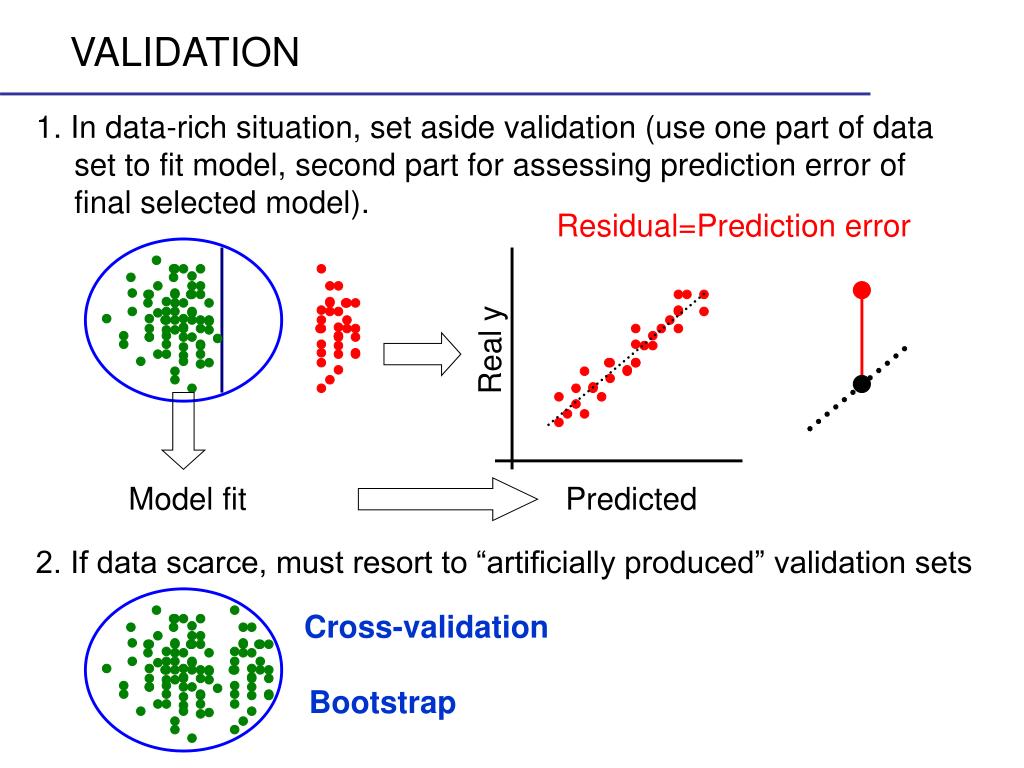 VALIDATION

1. In data-rich situation, set aside validation (use one part of data set to fit model, second part for assessing prediction error of final selected model).

Residual=Prediction error

Real y

Model fit

Predicted

2. If data scarce, must resort to “artificially produced” validation sets

Cross-validation

Bootstrap